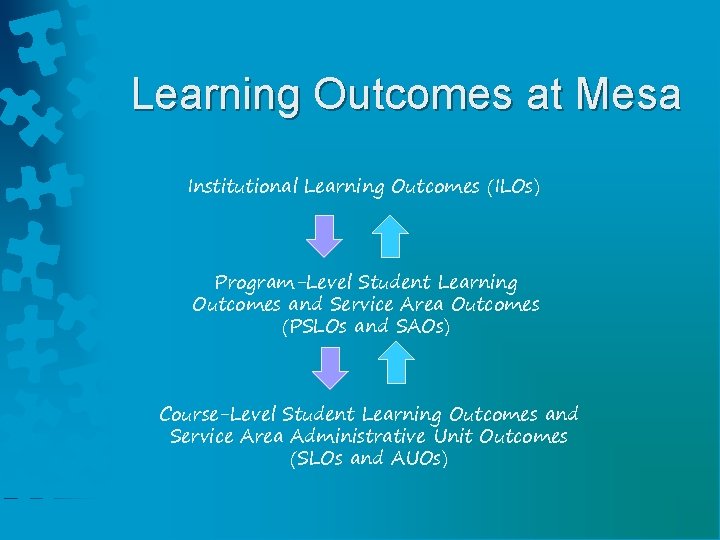 Learning Outcomes at Mesa

Institutional Learning Outcomes (ILOs)

Program-Level Student Learning Outcomes and Service Area Outcomes (PSLOs and SAOs)

Course-Level Student Learning Outcomes and Service Area Administrative Unit Outcomes (SLOs and AUOs)